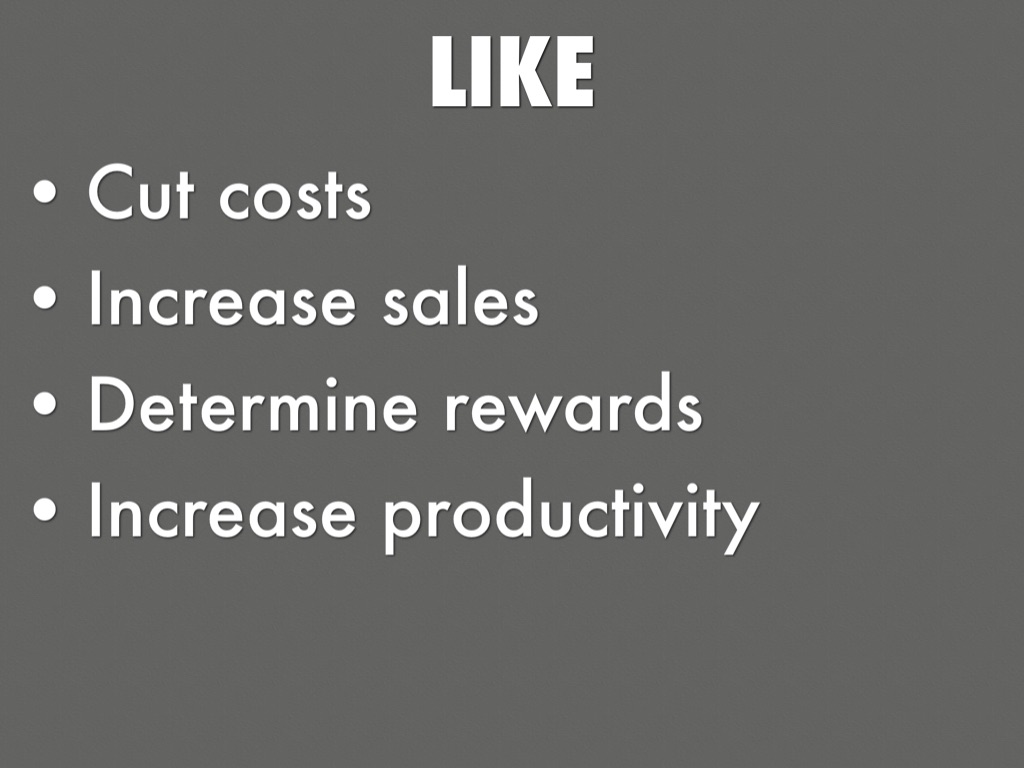 LIKE

• Cut costs
• Increase sales
• Determine rewards
• Increase productivity